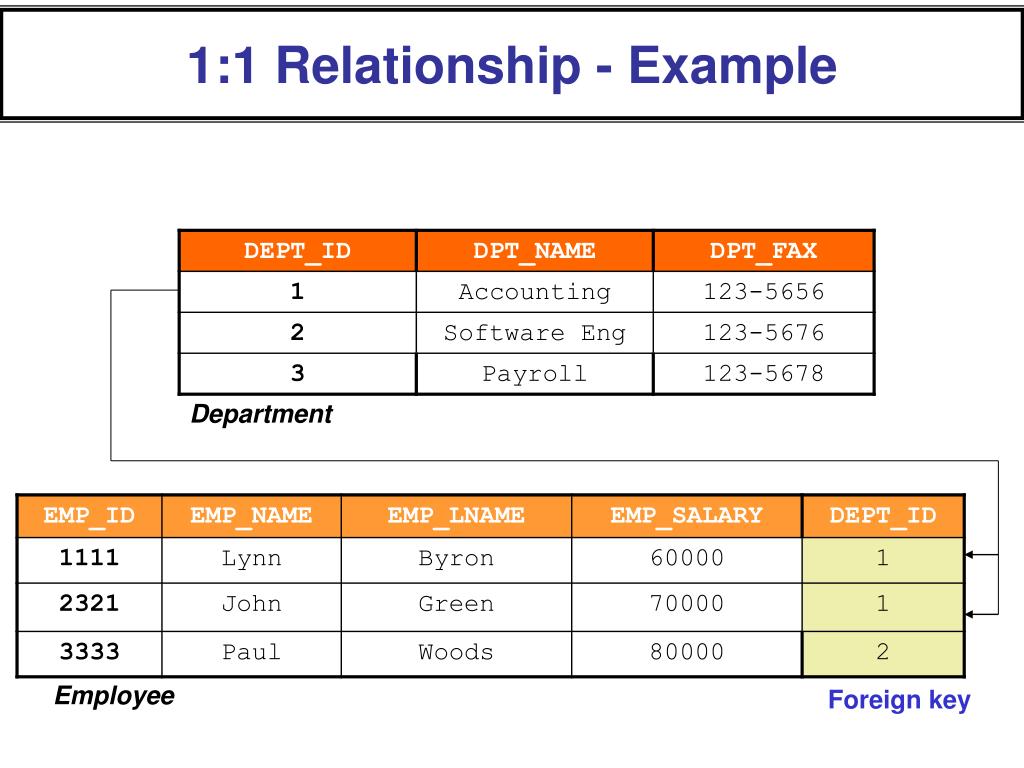 1:1 Relationship - Example

| DEPT_ID | DPT_NAME | DPT_FAX |
|---|---|---|
| 1 | Accounting | 123-5656 |
| 2 | Software Eng | 123-5676 |
| 3 | Payroll | 123-5678 |

Department

| EMP_ID | EMP_NAME | EMP_LNAME | EMP_SALARY | DEPT_ID |
|---|---|---|---|---|
| 1111 | Lynn | Byron | 60000 | 1 |
| 2321 | John | Green | 70000 | 1 |
| 3333 | Paul | Woods | 80000 | 2 |

Employee

Foreign key